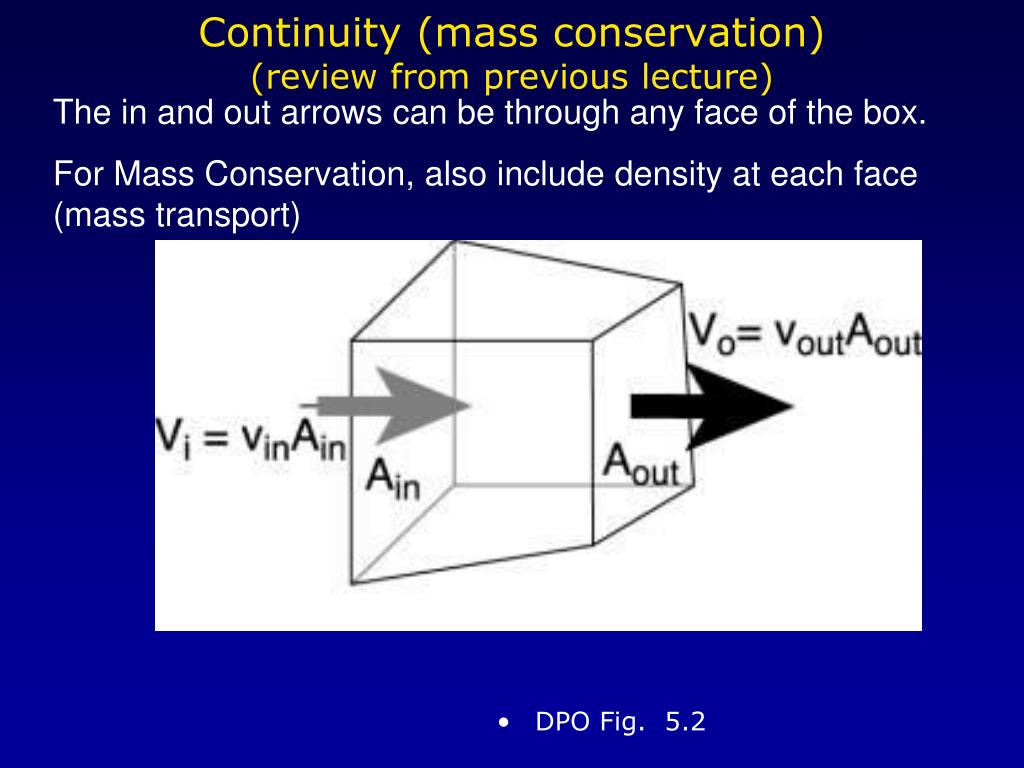 Continuity (mass conservation)
(review from previous lecture)

The in and out arrows can be through any face of the box.

For Mass Conservation, also include density at each face (mass transport)

$V_o = v_{out}A_{out}$

$V_i = v_{in}A_{in}$

$A_{in}$

$A_{out}$

• DPO Fig. 5.2